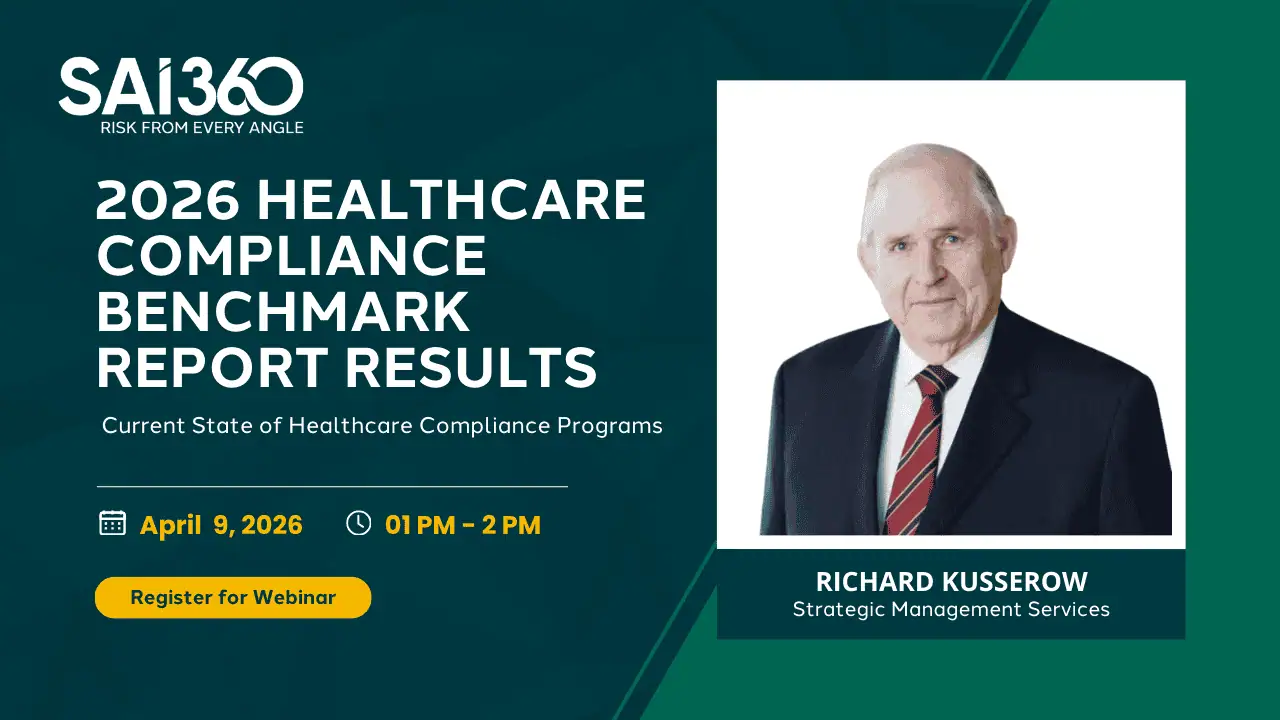 SAI360
RISK FROM EVERY ANGLE

2026 HEALTHCARE COMPLIANCE BENCHMARK REPORT RESULTS

Current State of Healthcare Compliance Programs

April 9, 2026 01 PM - 2 PM

Register for Webinar

RICHARD KUSSEROW
Strategic Management Services